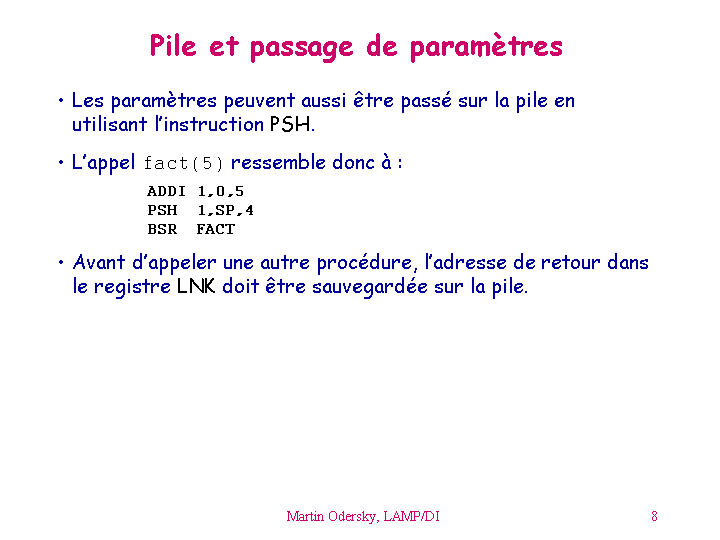 Pile et passage de paramètres

• Les paramètres peuvent aussi être passé sur la pile en utilisant l'instruction PSH.

• L'appel fact(5) ressemble donc à :

ADDI 1,0,5
PSH 1,SP,4
BSR FACT

• Avant d'appeler une autre procédure, l'adresse de retour dans le registre LNK doit être sauvegardée sur la pile.

Martin Odersky, LAMP/DI

8